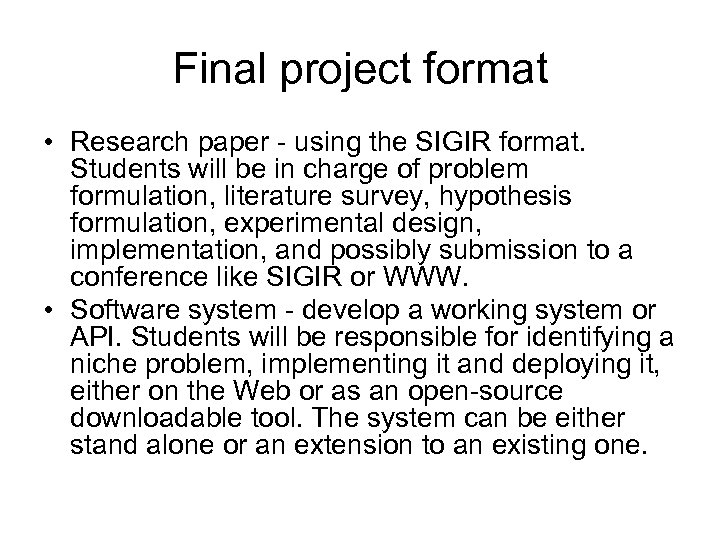 Final project format

• Research paper - using the SIGIR format. Students will be in charge of problem formulation, literature survey, hypothesis formulation, experimental design, implementation, and possibly submission to a conference like SIGIR or WWW.
• Software system - develop a working system or API. Students will be responsible for identifying a niche problem, implementing it and deploying it, either on the Web or as an open-source downloadable tool. The system can be either stand alone or an extension to an existing one.